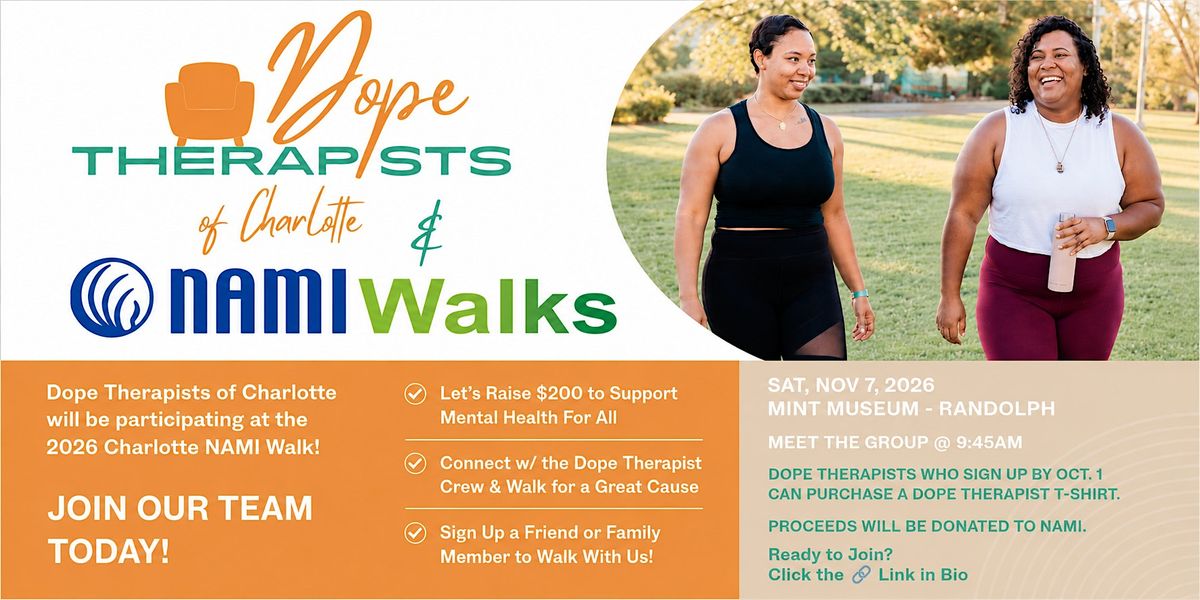 Dope
THERAPISTS
of Charlotte
&
NAMI Walks

Dope Therapists of Charlotte will be participating at the 2026 Charlotte NAMI Walk!

JOIN OUR TEAM TODAY!

Let's Raise $200 to Support Mental Health For All

Connect w/ the Dope Therapist Crew & Walk for a Great Cause

Sign Up a Friend or Family Member to Walk With Us!

SAT, NOV 7, 2026
MINT MUSEUM - RANDOLPH

MEET THE GROUP @ 9:45AM

DOPE THERAPISTS WHO SIGN UP BY OCT. 1 CAN PURCHASE A DOPE THERAPIST T-SHIRT.

PROCEEDS WILL BE DONATED TO NAMI.

Ready to Join?
Click the Link in Bio